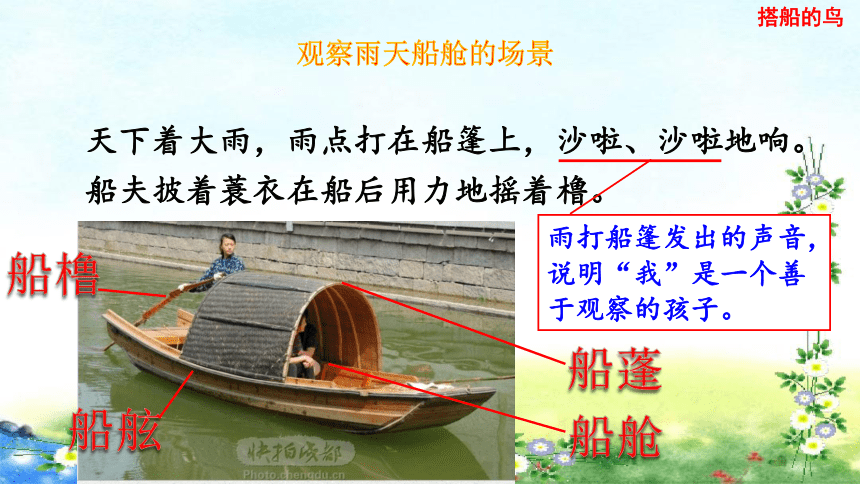 搭船的鸟

观察雨天船舱的场景

天下着大雨，雨点打在船篷上，沙啦、沙啦地响。船夫披着蓑衣在船后用力地摇着橹。

雨打船篷发出的声音，说明“我”是一个善于观察的孩子。

船橹

船篷

船舷

船舱

快拍成都
Photo.chengdu.cn